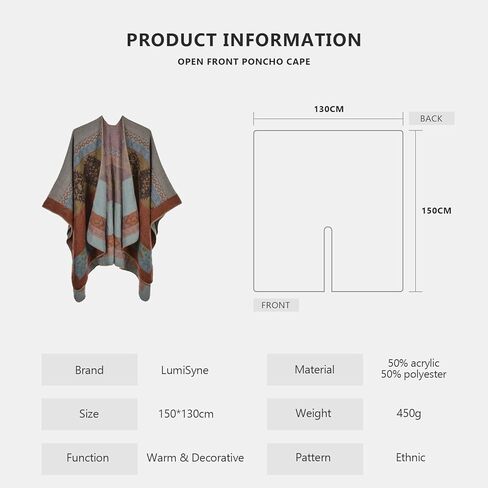 PRODUCT INFORMATION

OPEN FRONT PONCHO CAPE

130CM

BACK

150CM

FRONT

| Brand | LumiSyne | Material | 50% acrylic 50% polyester |
|---|---|---|---|
| Size | 150*130cm | Weight | 450g |
| Function | Warm & Decorative | Pattern | Ethnic |